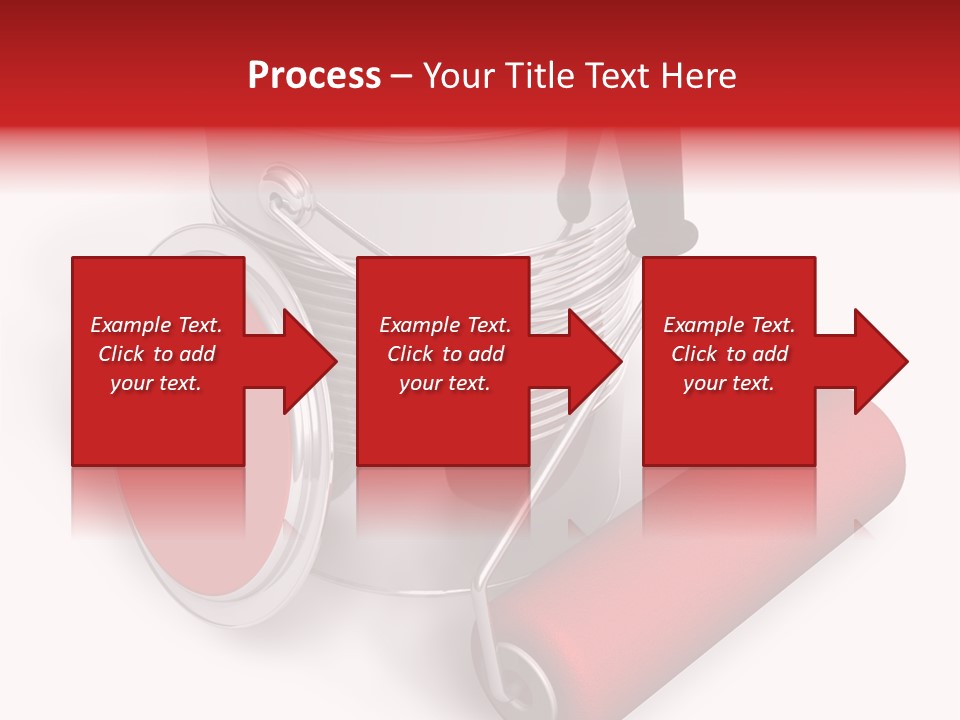 Process – Your Title Text Here

Example Text. Click to add your text.

Example Text. Click to add your text.

Example Text. Click to add your text.